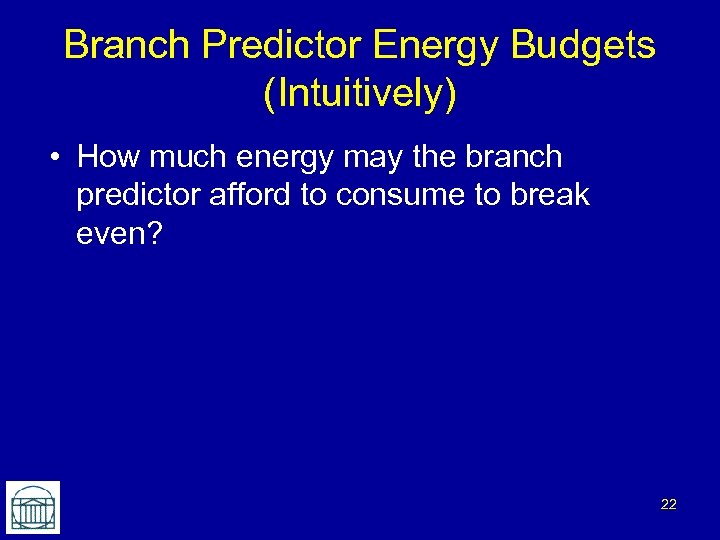 Branch Predictor Energy Budgets (Intuitively)

• How much energy may the branch predictor afford to consume to break even?

22